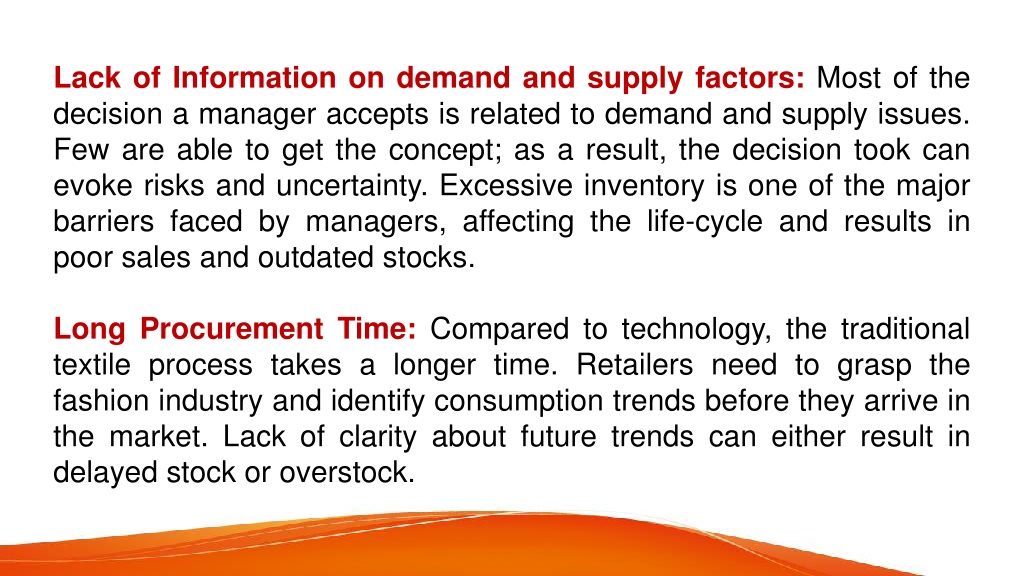 Lack of Information on demand and supply factors: Most of the decision a manager accepts is related to demand and supply issues. Few are able to get the concept; as a result, the decision took can evoke risks and uncertainty. Excessive inventory is one of the major barriers faced by managers, affecting the life-cycle and results in poor sales and outdated stocks.

Long Procurement Time: Compared to technology, the traditional textile process takes a longer time. Retailers need to grasp the fashion industry and identify consumption trends before they arrive in the market. Lack of clarity about future trends can either result in delayed stock or overstock.